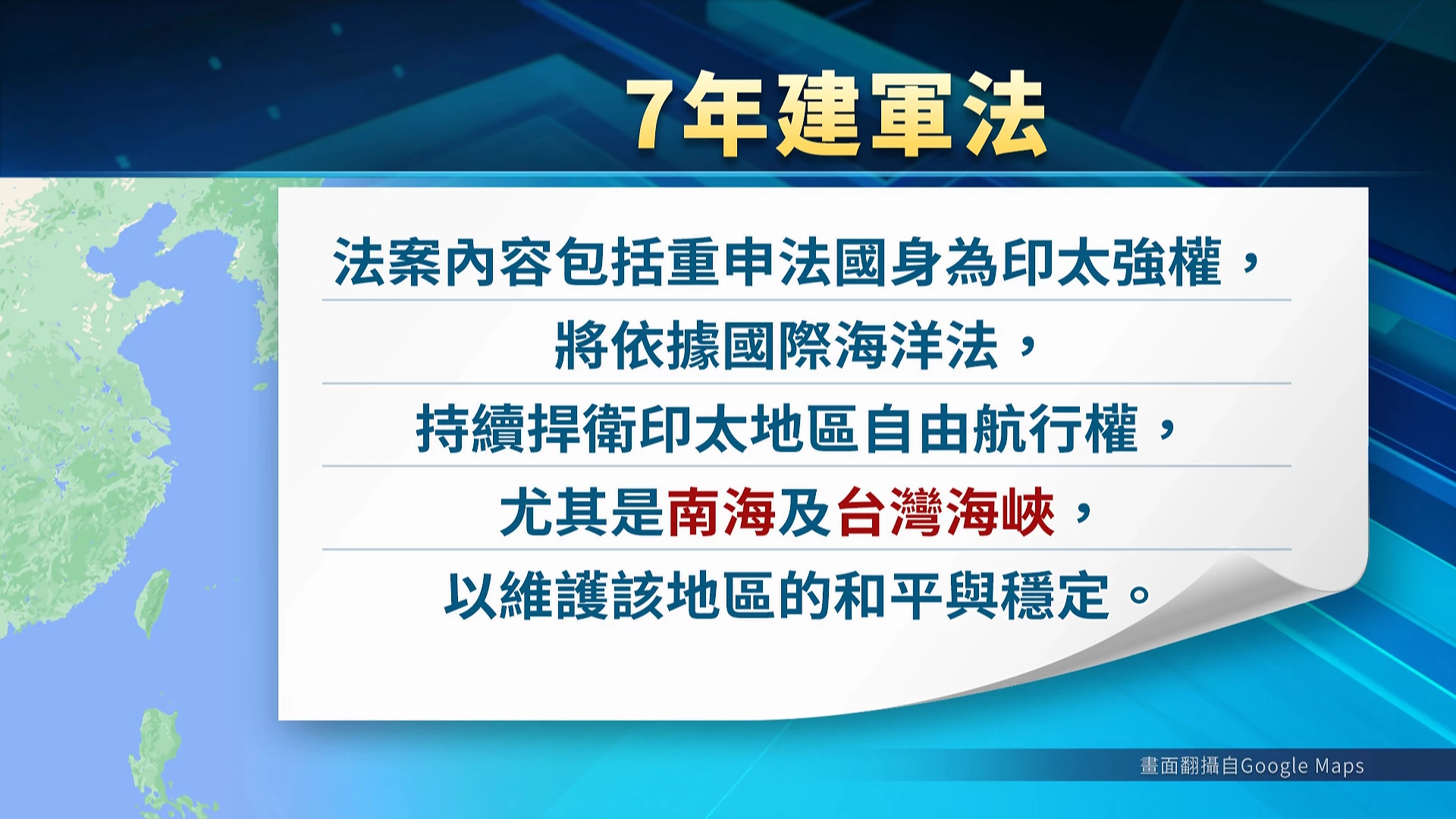 7年建軍法

法案內容包括重申法國身為印太強權，
將依據國際海洋法，
持續捍衛印太地區自由航行權，
尤其是南海及台灣海峽，
以維護該地區的和平與穩定。

畫面翻攝自Google Maps